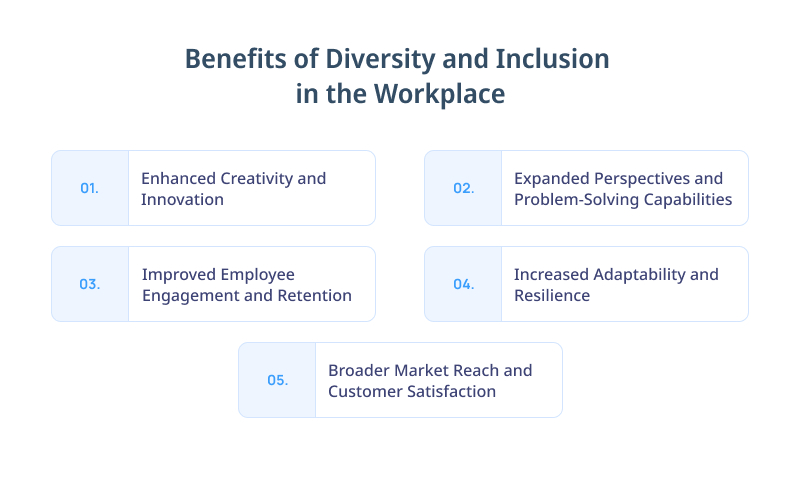 Benefits of Diversity and Inclusion in the Workplace

01. Enhanced Creativity and Innovation

02. Expanded Perspectives and Problem-Solving Capabilities

03. Improved Employee Engagement and Retention

04. Increased Adaptability and Resilience

05. Broader Market Reach and Customer Satisfaction